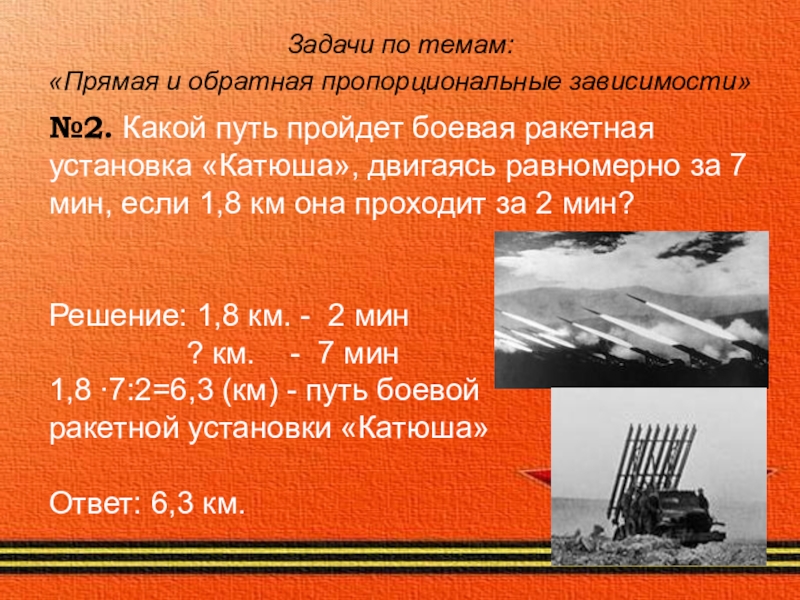 Задачи по темам:
«Прямая и обратная пропорциональные зависимости»

№2. Какой путь пройдет боевая ракетная установка «Катюша», двигаясь равномерно за 7 мин, если 1,8 км она проходит за 2 мин?

Решение: 1,8 км. - 2 мин
? км. - 7 мин
1,8 ·7:2=6,3 (км) - путь боевой ракетной установки «Катюша»

Ответ: 6,3 км.